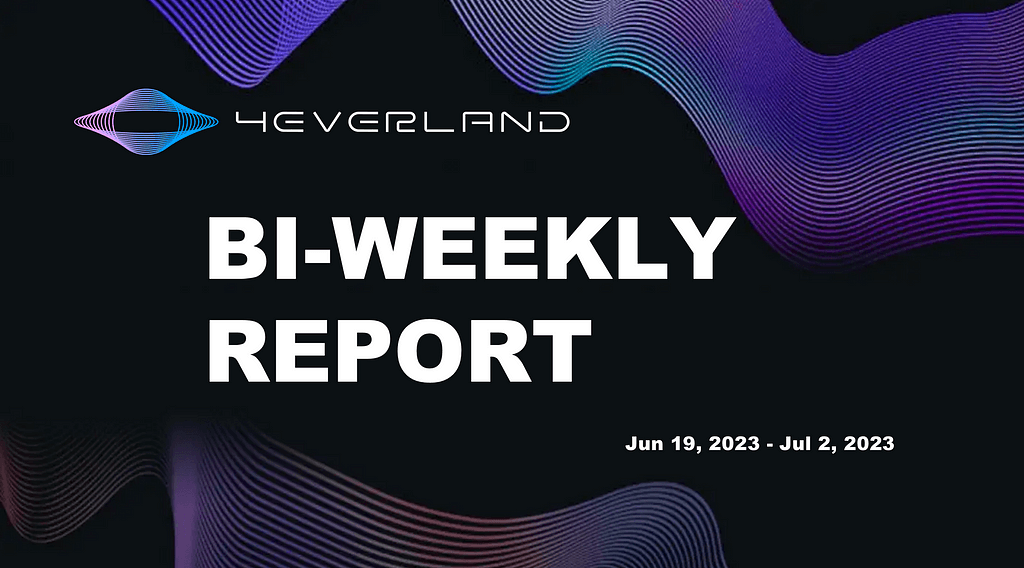 4EVERLAND

BI-WEEKLY REPORT

Jun 19, 2023 - Jul 2, 2023